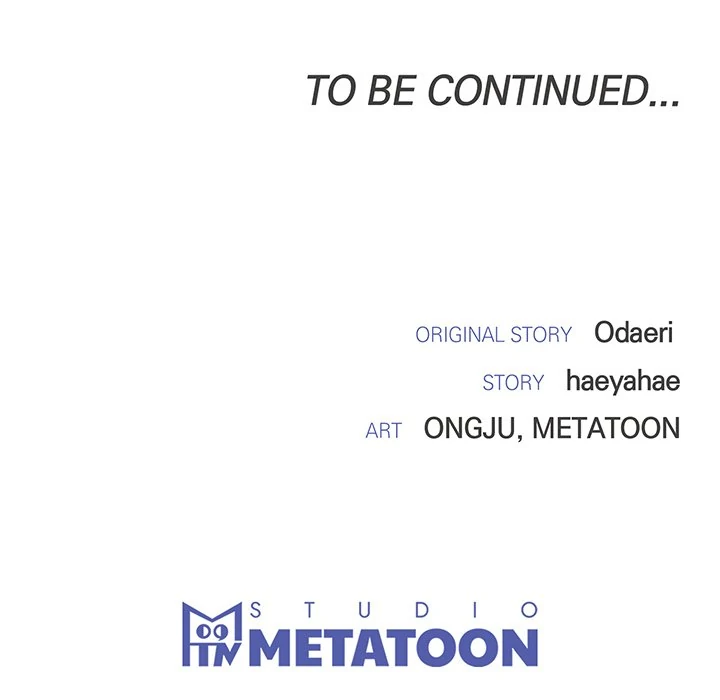 TO BE CONTINUED...

ORIGINAL STORY Odaeri

STORY haeyahae

ART ONGJU, METATOON

STUDIO METATOON